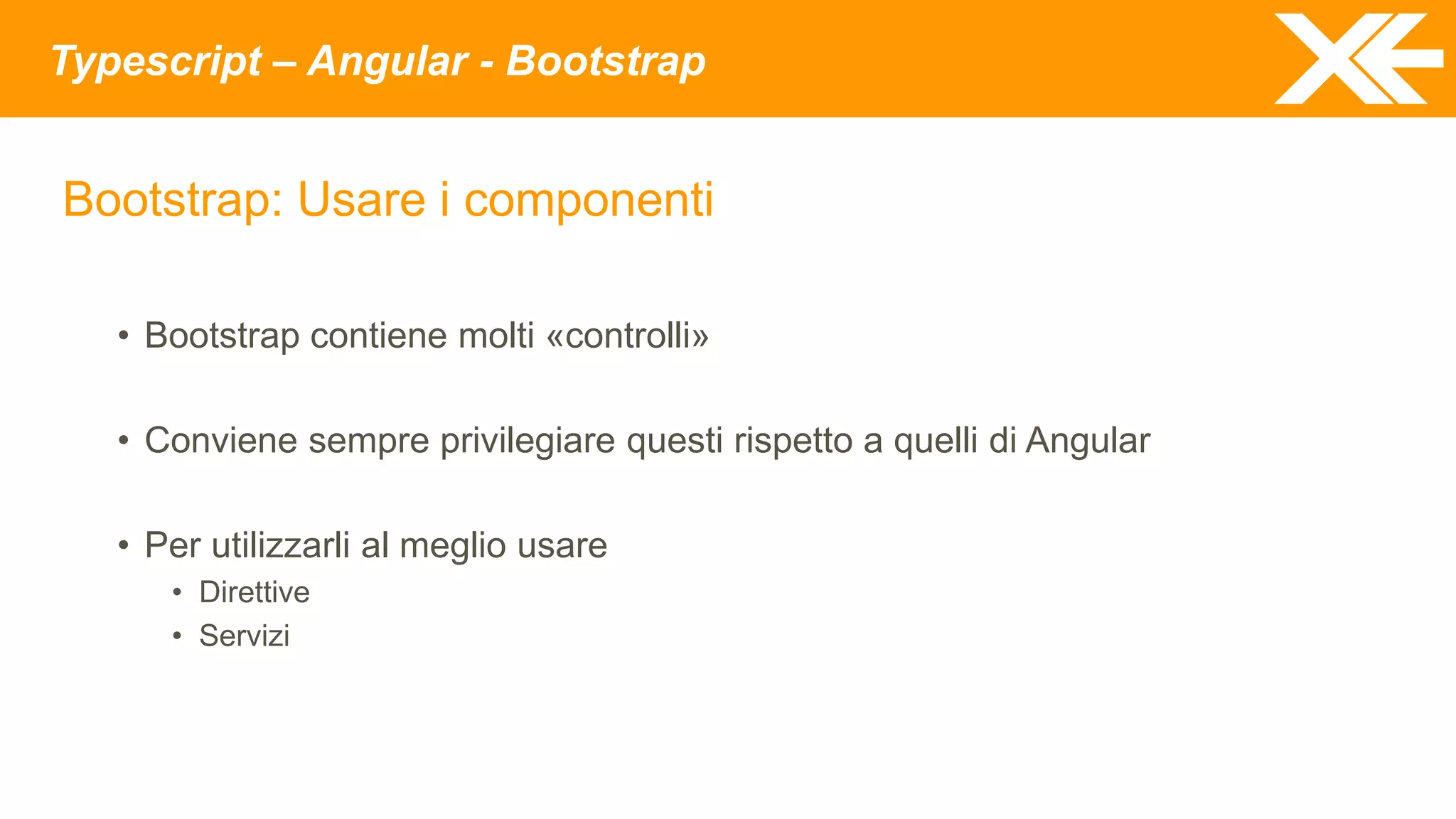 Typescript – Angular - Bootstrap

Bootstrap: Usare i componenti

• Bootstrap contiene molti «controlli»

• Conviene sempre privilegiare questi rispetto a quelli di Angular

• Per utilizzarli al meglio usare
  • Direttive
  • Servizi